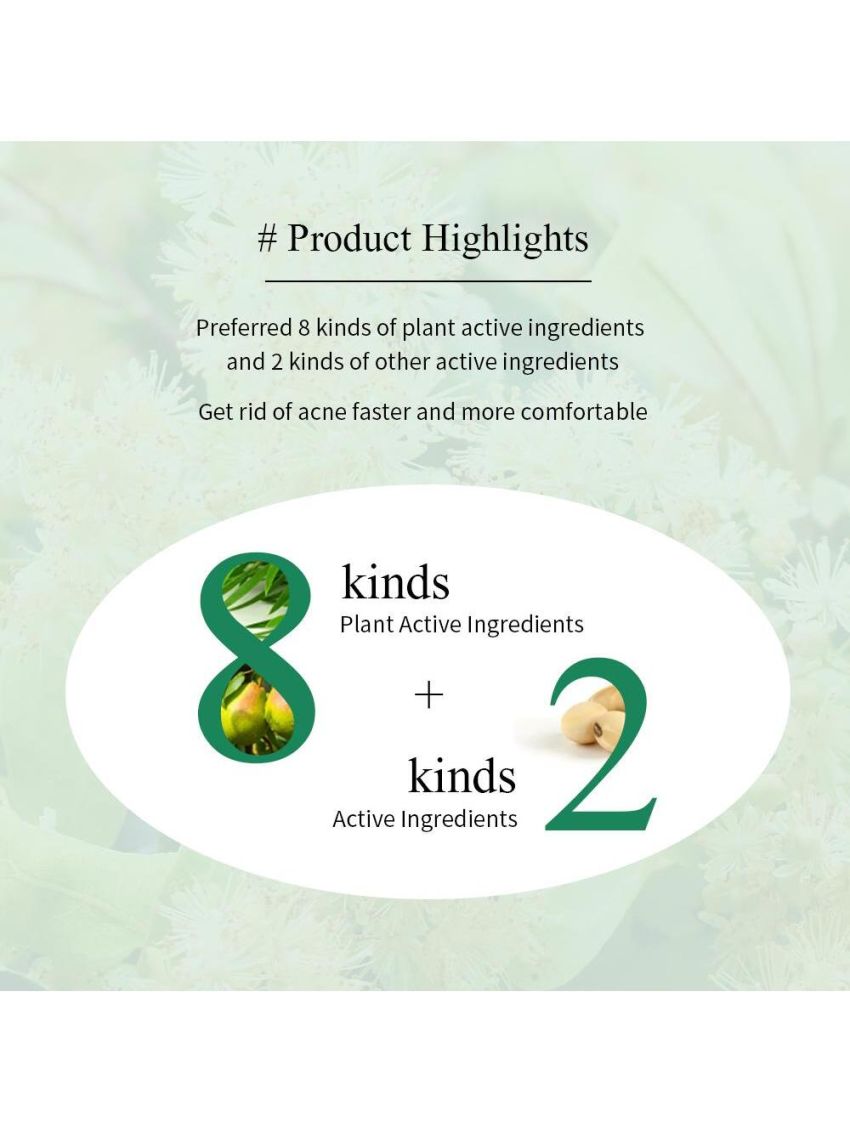 # Product Highlights

Preferred 8 kinds of plant active ingredients and 2 kinds of other active ingredients

Get rid of acne faster and more comfortable

8 kinds
Plant Active Ingredients

+

2 kinds
Active Ingredients